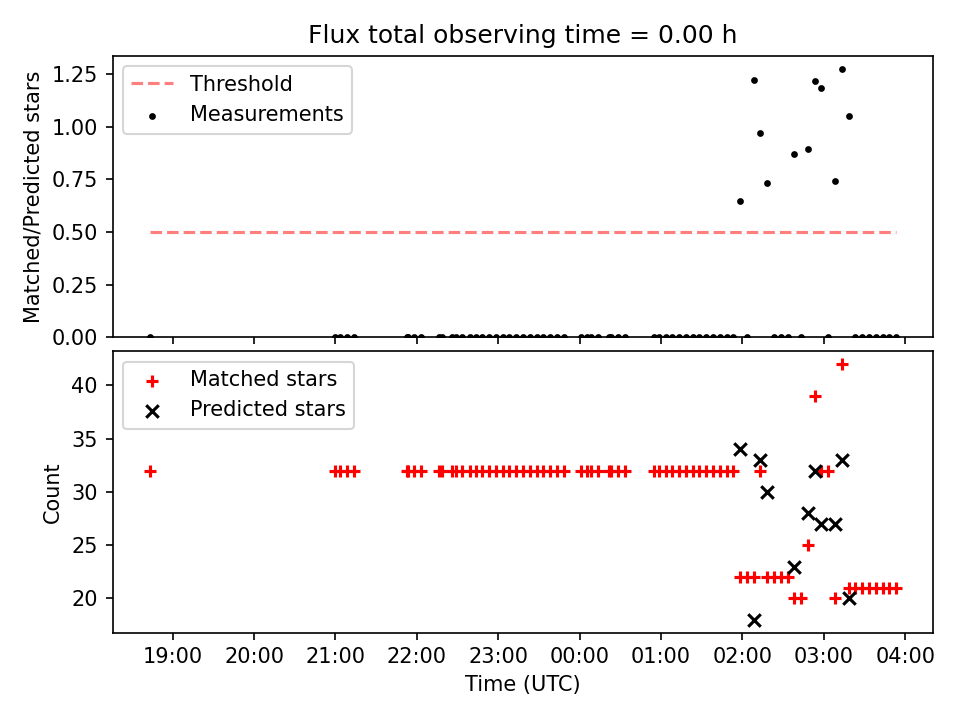 Flux total observing time = 0.00 h

Threshold
Measurements

Matched/Predicted stars

1.25
1.00
0.75
0.50
0.25
0.00

Matched stars
Predicted stars

Count

40
35
30
25
20

19:00 20:00 21:00 22:00 23:00 00:00 01:00 02:00 03:00 04:00

Time (UTC)